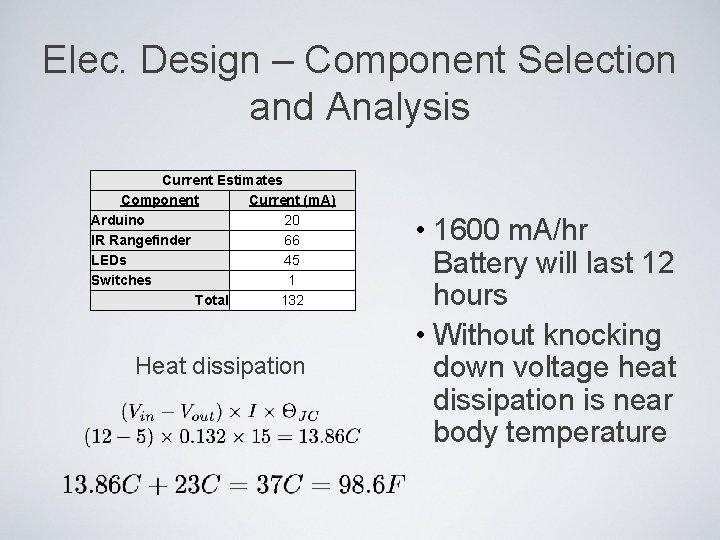 Elec. Design – Component Selection and Analysis

| Current Estimates | |
|---|---|
| Component | Current (mA) |
| Arduino | 20 |
| IR Rangefinder | 66 |
| LEDs | 45 |
| Switches | 1 |
| Total | 132 |

Heat dissipation

$(V_{in} - V_{out}) \times I \times \Theta_{JC}$
$(12 - 5) \times 0.132 \times 15 = 13.86C$

$13.86C + 23C = 37C = 98.6F$

• 1600 mA/hr Battery will last 12 hours

• Without knocking down voltage heat dissipation is near body temperature